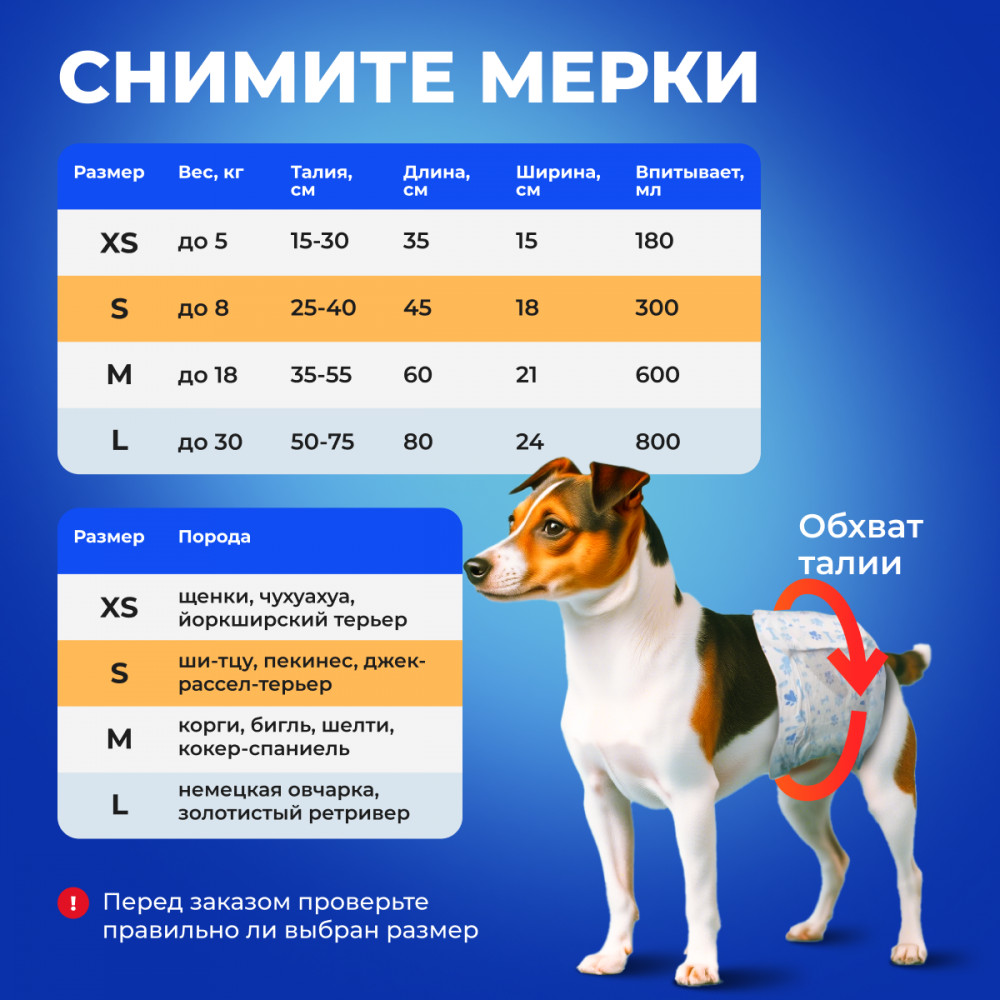 СНИМИТЕ МЕРКИ

| Размер | Вес, кг | Талия, см | Длина, см | Ширина, см | Впитывает, мл |
|---|---|---|---|---|---|
| XS | до 5 | 15-30 | 35 | 15 | 180 |
| S | до 8 | 25-40 | 45 | 18 | 300 |
| M | до 18 | 35-55 | 60 | 21 | 600 |
| L | до 30 | 50-75 | 80 | 24 | 800 |

| Размер | Порода |
|---|---|
| XS | щенки, чухуахуа, йоркширский терьер |
| S | ши-тцу, пекинес, джек-рассел-терьер |
| M | корги, бигль, шелти, кокер-спаниель |
| L | немецкая овчарка, золотистый ретривер |

Обхват талии

! Перед заказом проверьте правильно ли выбран размер